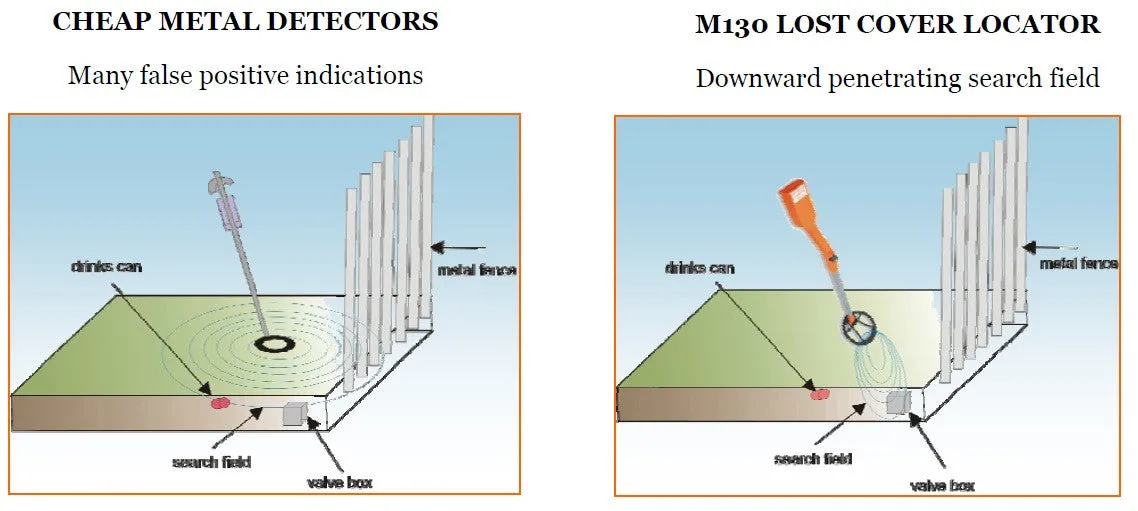 CHEAP METAL DETECTORS

Many false positive indications

drinks can

metal fence

search field

valve box

M130 LOST COVER LOCATOR

Downward penetrating search field

drinks can

metal fence

search field

valve box